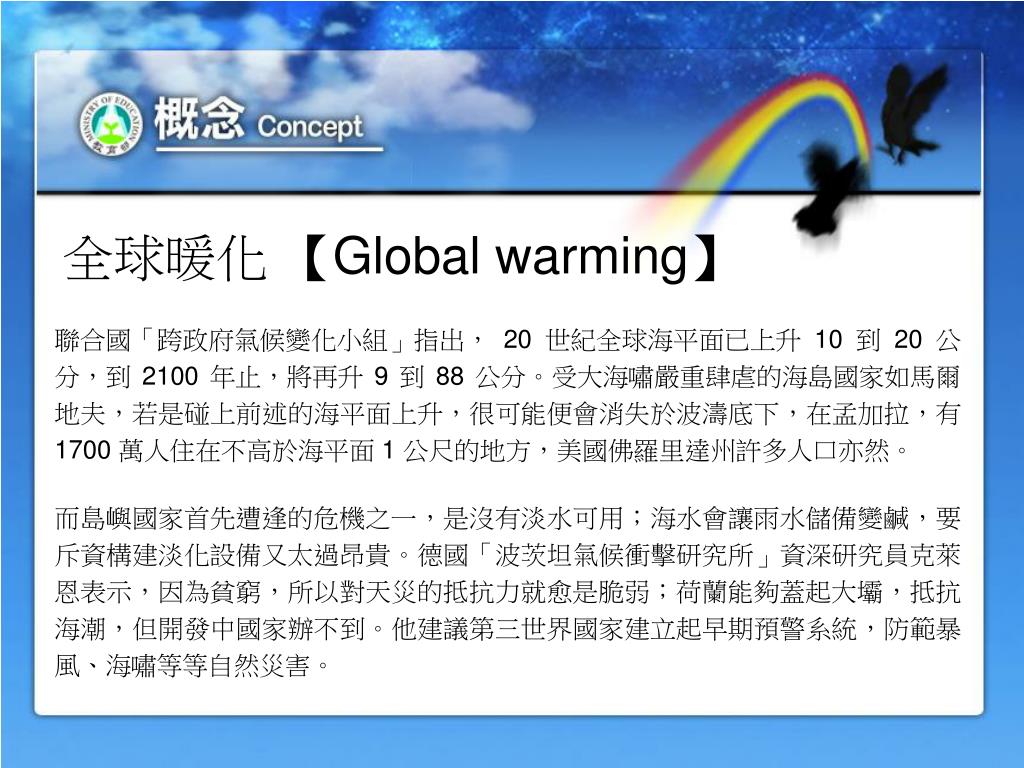 MINISTRY OF EDUCATION
教育部

概念 Concept

全球暖化 【Global warming】

聯合國「跨政府氣候變化小組」指出， 20 世紀全球海平面已上升 10 到 20 公分，到 2100 年止，將再升 9 到 88 公分。受大海嘯嚴重肆虐的海島國家如馬爾地夫，若是碰上前述的海平面上升，很可能便會消失於波濤底下，在孟加拉，有 1700 萬人住在不高於海平面 1 公尺的地方，美國佛羅里達州許多人口亦然。

而島嶼國家首先遭逢的危機之一，是沒有淡水可用；海水會讓雨水儲備變鹹，要斥資構建淡化設備又太過昂貴。德國「波茨坦氣候衝擊研究所」資深研究員克萊恩表示，因為貧窮，所以對天災的抵抗力就愈是脆弱；荷蘭能夠蓋起大壩，抵抗海潮，但開發中國家辦不到。他建議第三世界國家建立起早期預警系統，防範暴風、海嘯等等自然災害。